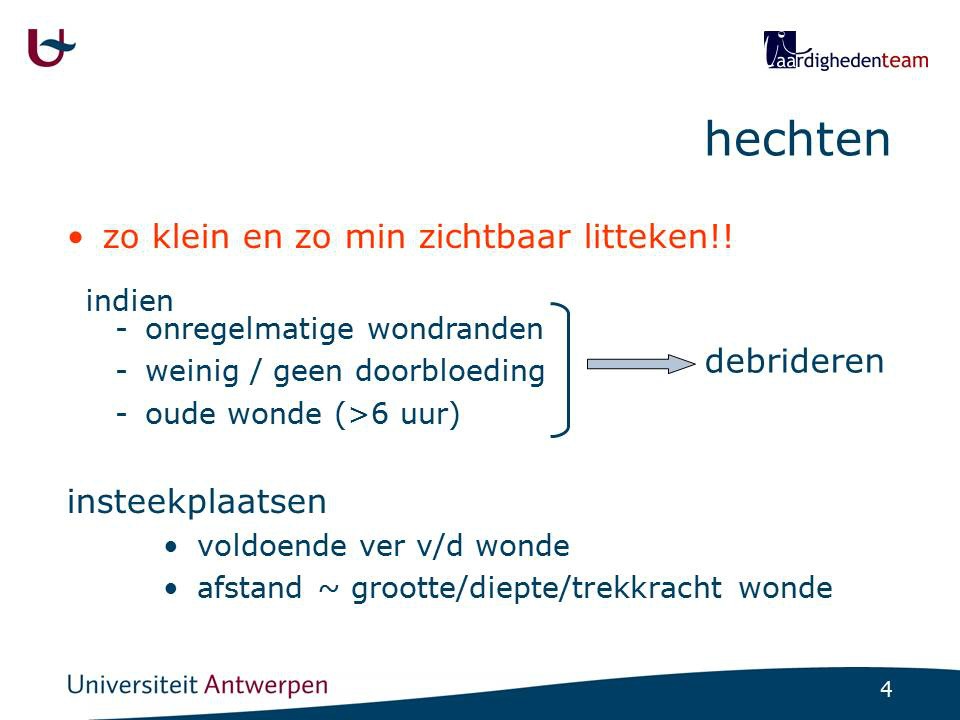 vaardighedenteam

hechten

• zo klein en zo min zichtbaar litteken!!

indien
- onregelmatige wondranden
- weinig / geen doorbloeding
- oude wonde (>6 uur)

debrideren

insteekplaatsen
• voldoende ver v/d wonde
• afstand ~ grootte/diepte/trekkracht wonde

Universiteit Antwerpen

4